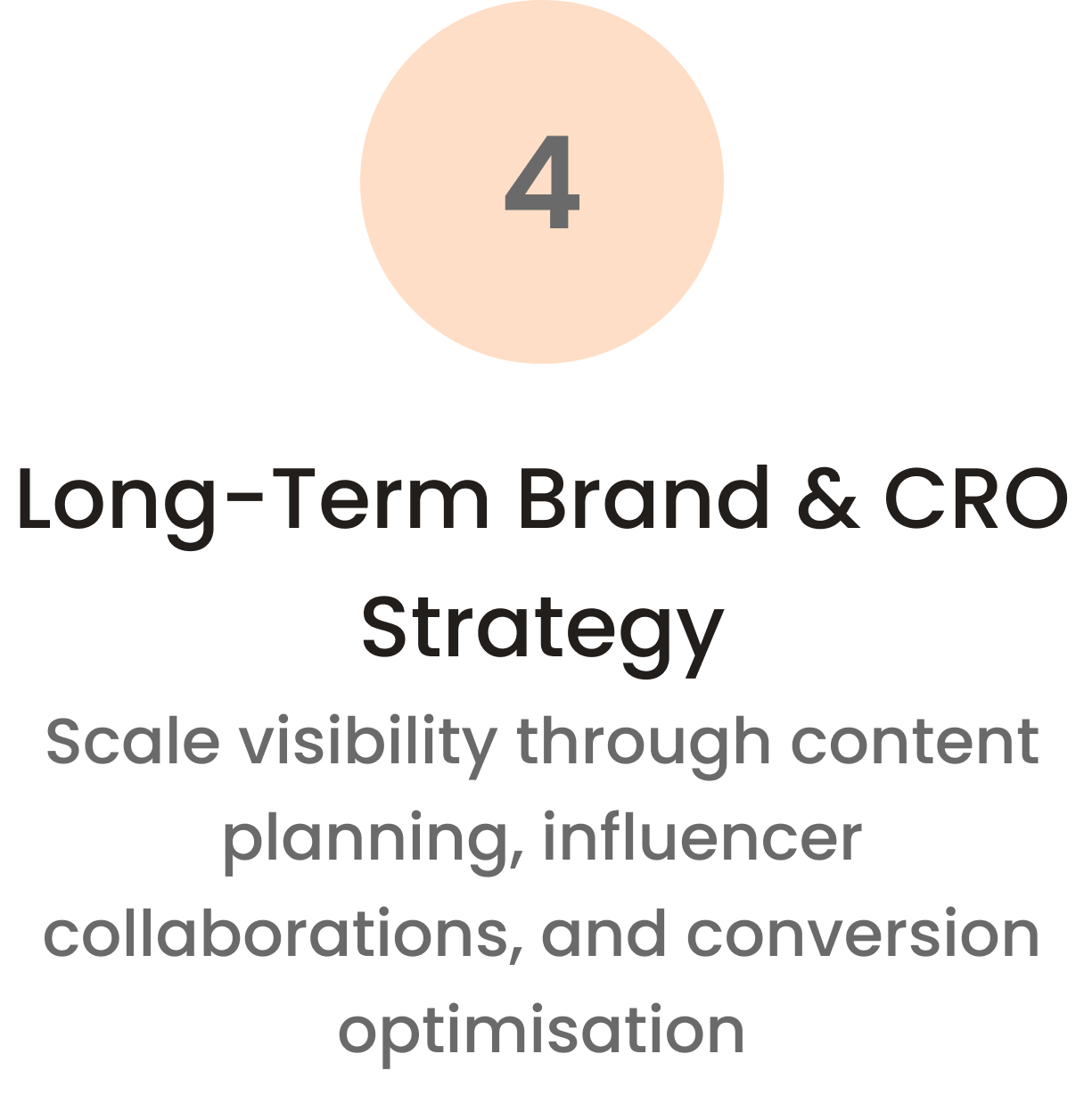 4

Long-Term Brand & CRO Strategy

Scale visibility through content planning, influencer collaborations, and conversion optimisation